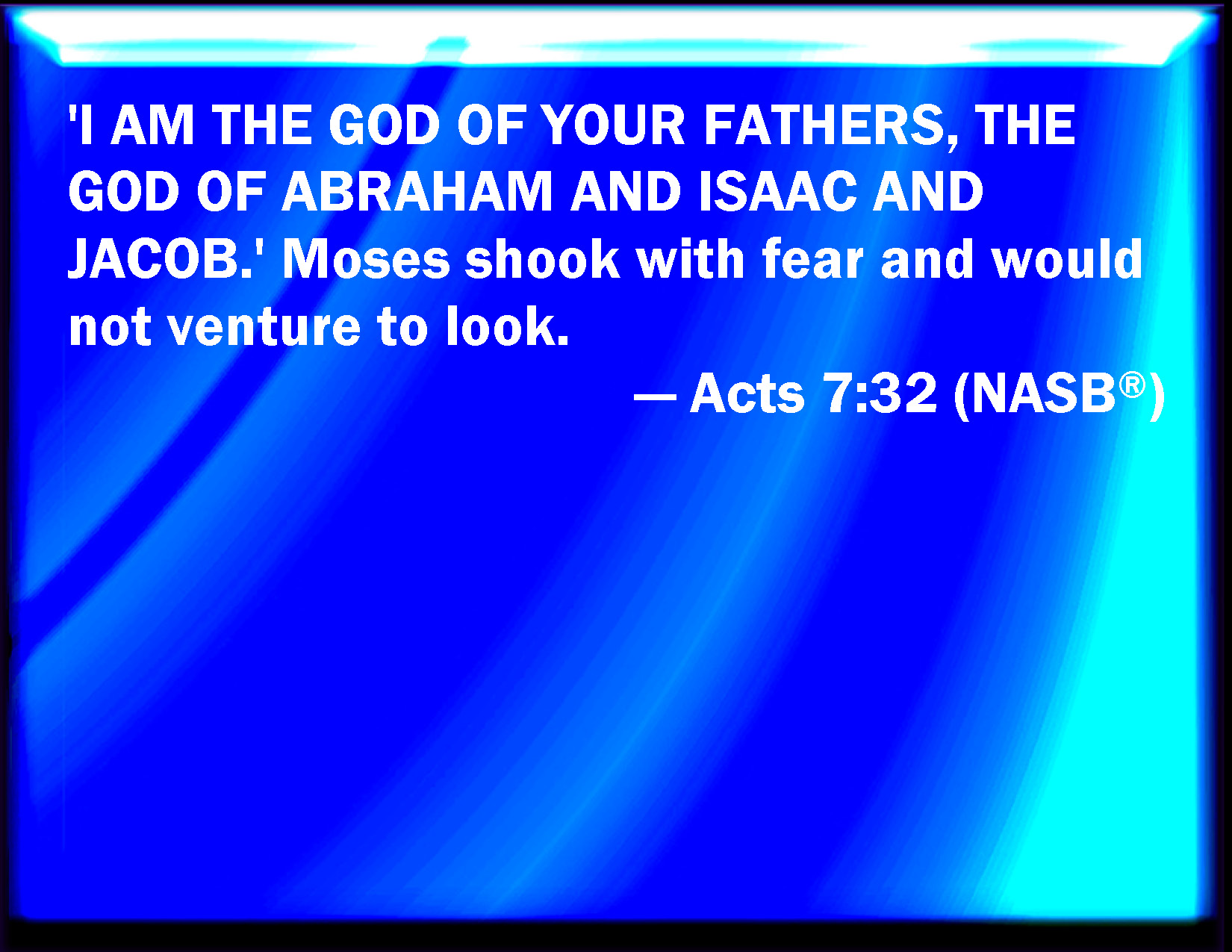 'I AM THE GOD OF YOUR FATHERS, THE GOD OF ABRAHAM AND ISAAC AND JACOB.' Moses shook with fear and would not venture to look.

— Acts 7:32 (NASB®)